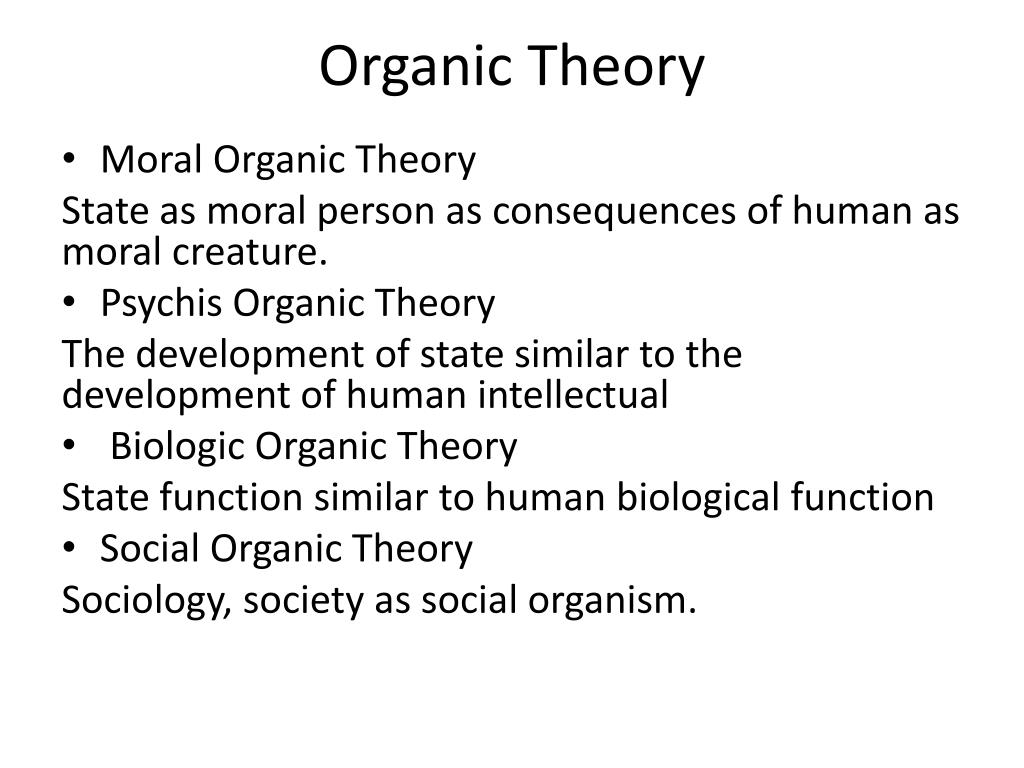 Organic Theory

• Moral Organic Theory

State as moral person as consequences of human as moral creature.

• Psychis Organic Theory

The development of state similar to the development of human intellectual

• Biologic Organic Theory

State function similar to human biological function

• Social Organic Theory

Sociology, society as social organism.